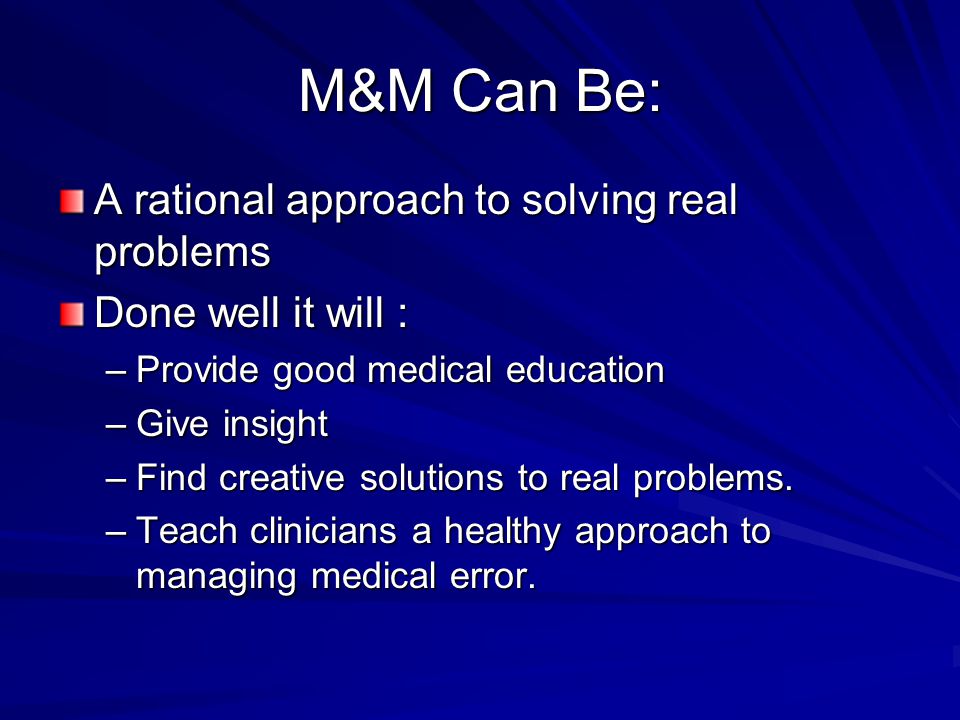 M&M Can Be:

A rational approach to solving real problems

Done well it will :

– Provide good medical education

– Give insight

– Find creative solutions to real problems.

– Teach clinicians a healthy approach to managing medical error.